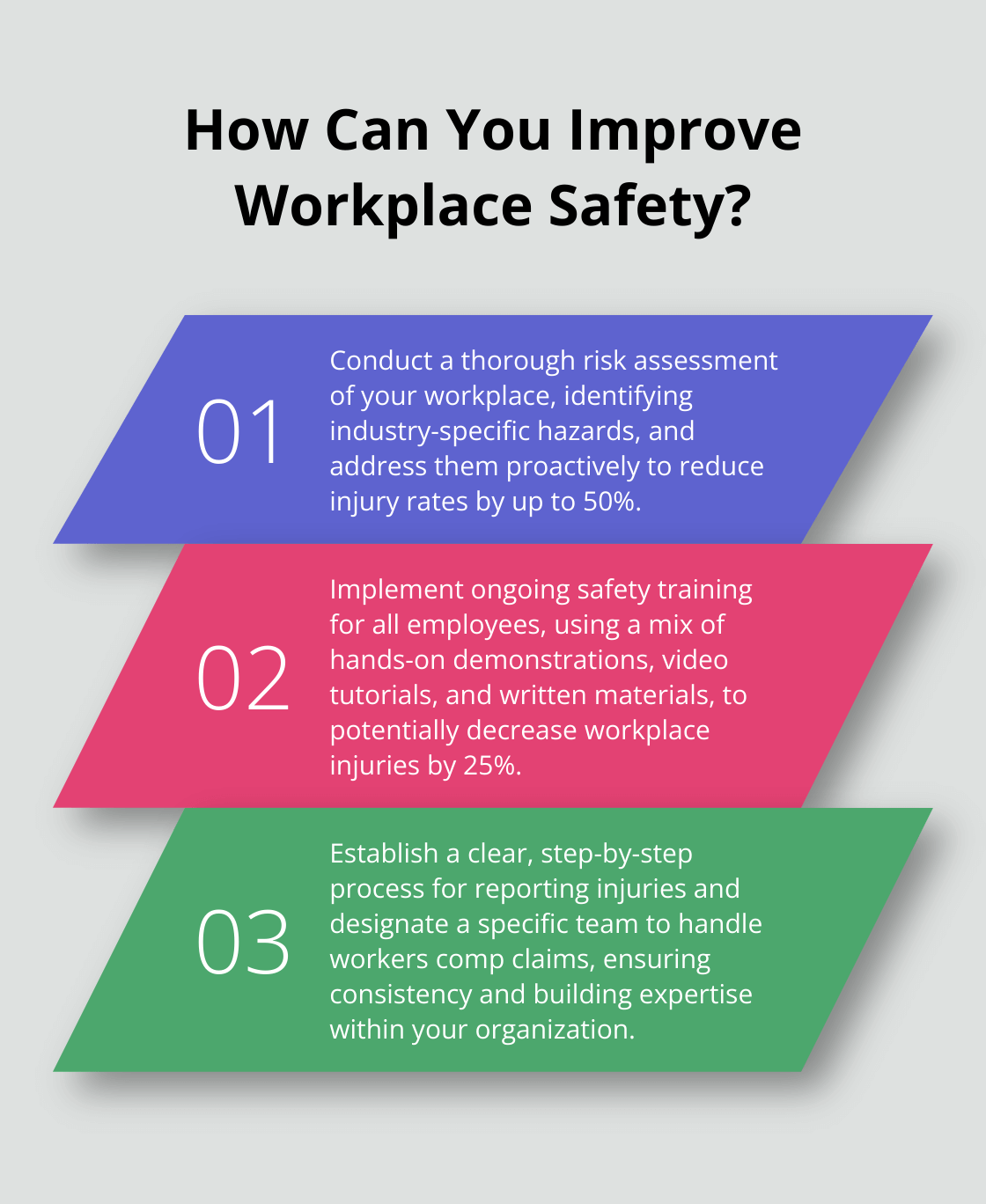 How Can You Improve Workplace Safety?

01

Conduct a thorough risk assessment of your workplace, identifying industry-specific hazards, and address them proactively to reduce injury rates by up to 50%.

02

Implement ongoing safety training for all employees, using a mix of hands-on demonstrations, video tutorials, and written materials, to potentially decrease workplace injuries by 25%.

03

Establish a clear, step-by-step process for reporting injuries and designate a specific team to handle workers comp claims, ensuring consistency and building expertise within your organization.